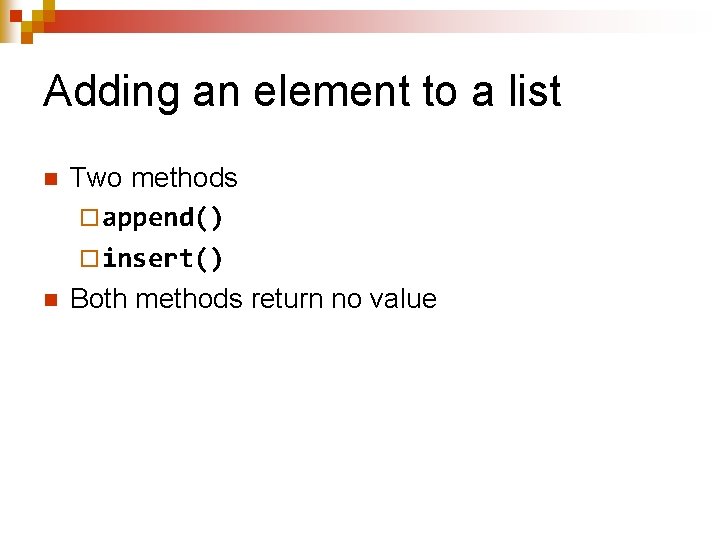 Adding an element to a list

Two methods

append()

insert()

Both methods return no value